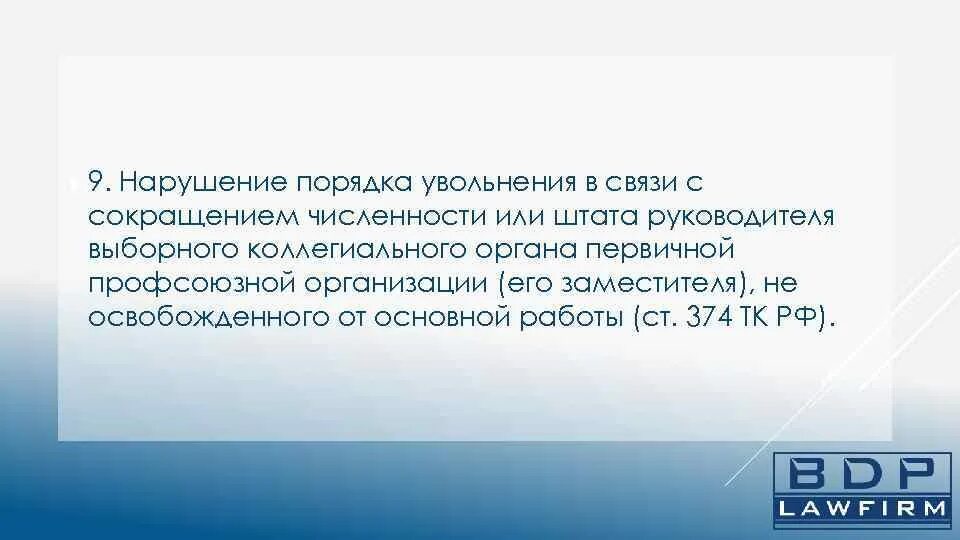 9. Нарушение порядка увольнения в связи с сокращением численности или штата руководителя выборного коллегиального органа первичной профсоюзной организации (его заместителя), не освобожденного от основной работы (ст. 374 ТК РФ).

BDP
LAWFIRM